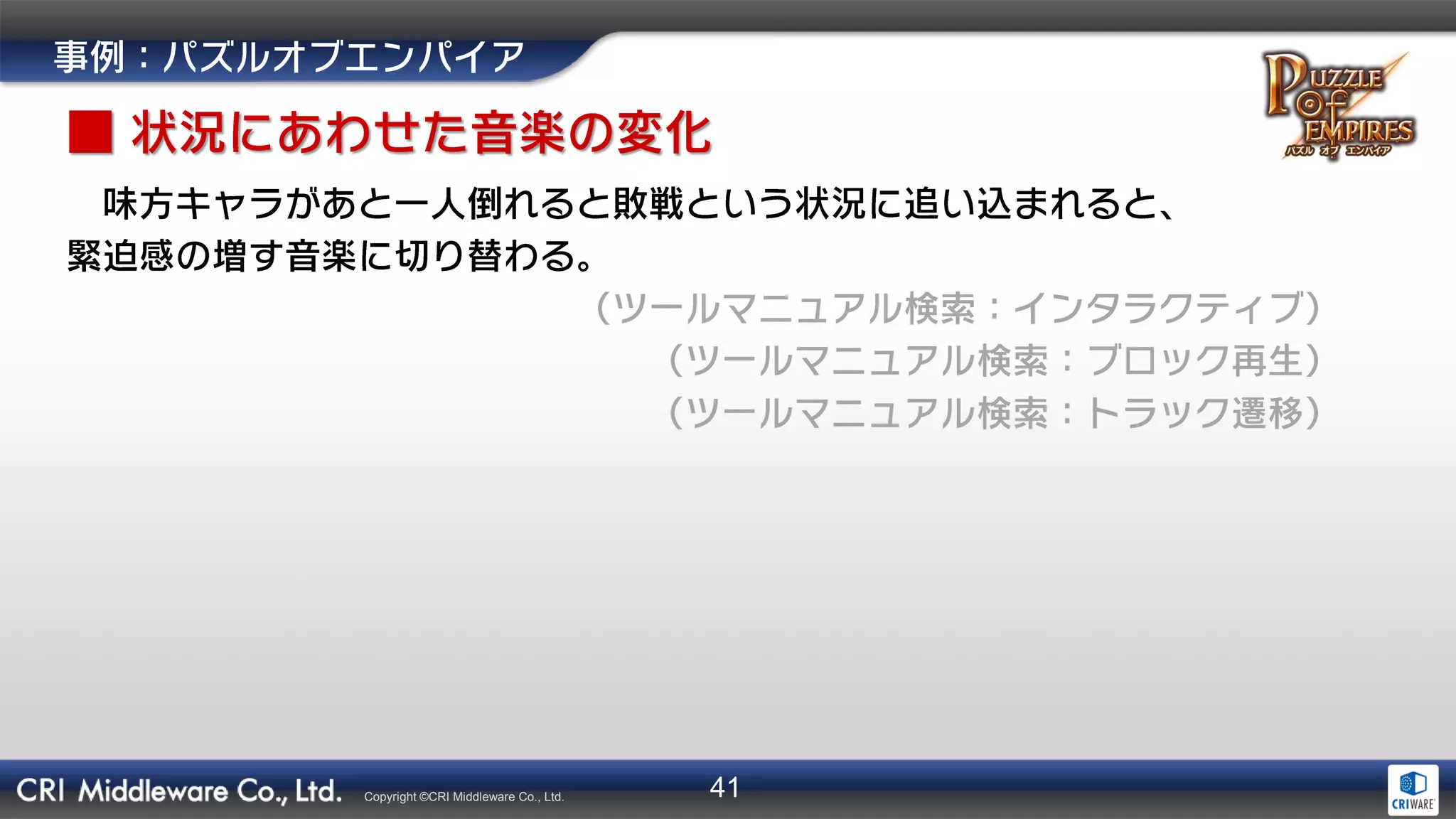 事例：パズルオブエンパイア

PUZZLE of EMPIRES
パズル オブ エンパイア

■ 状況にあわせた音楽の変化

味方キャラがあと一人倒れると敗戦という状況に追い込まれると、緊迫感の増す音楽に切り替わる。

（ツールマニュアル検索：インタラクティブ）
（ツールマニュアル検索：ブロック再生）
（ツールマニュアル検索：トラック遷移）

CRI Middleware Co., Ltd. Copyright ©CRI Middleware Co., Ltd. 41

CRIWARE